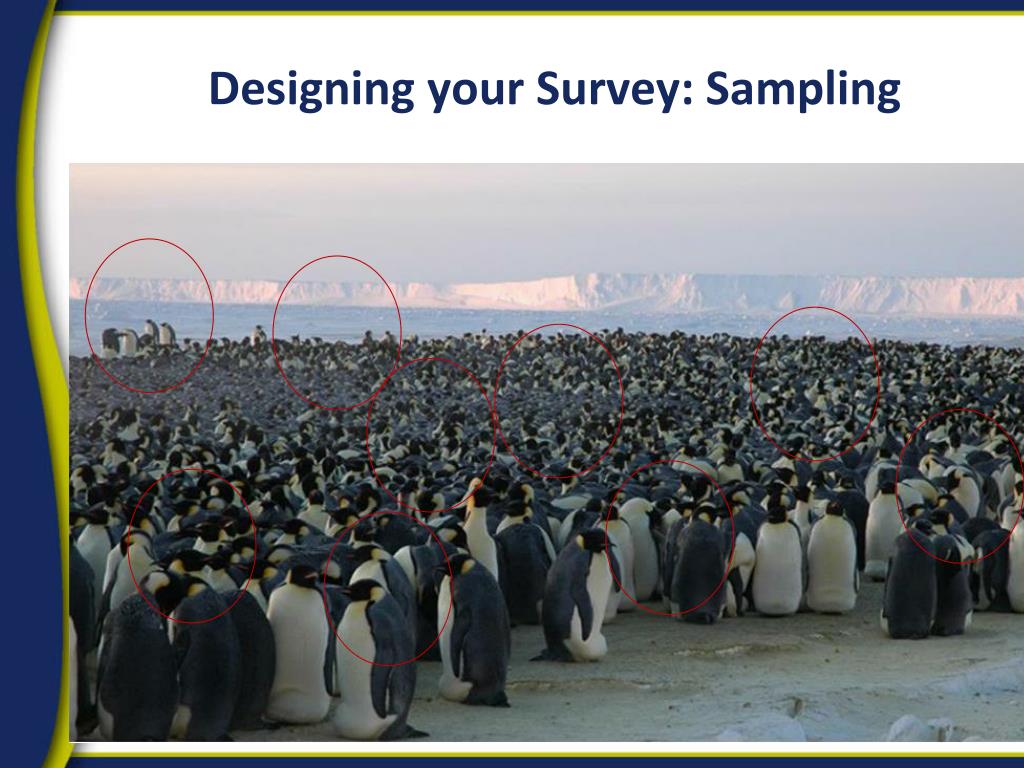 Designing your Survey: Sampling